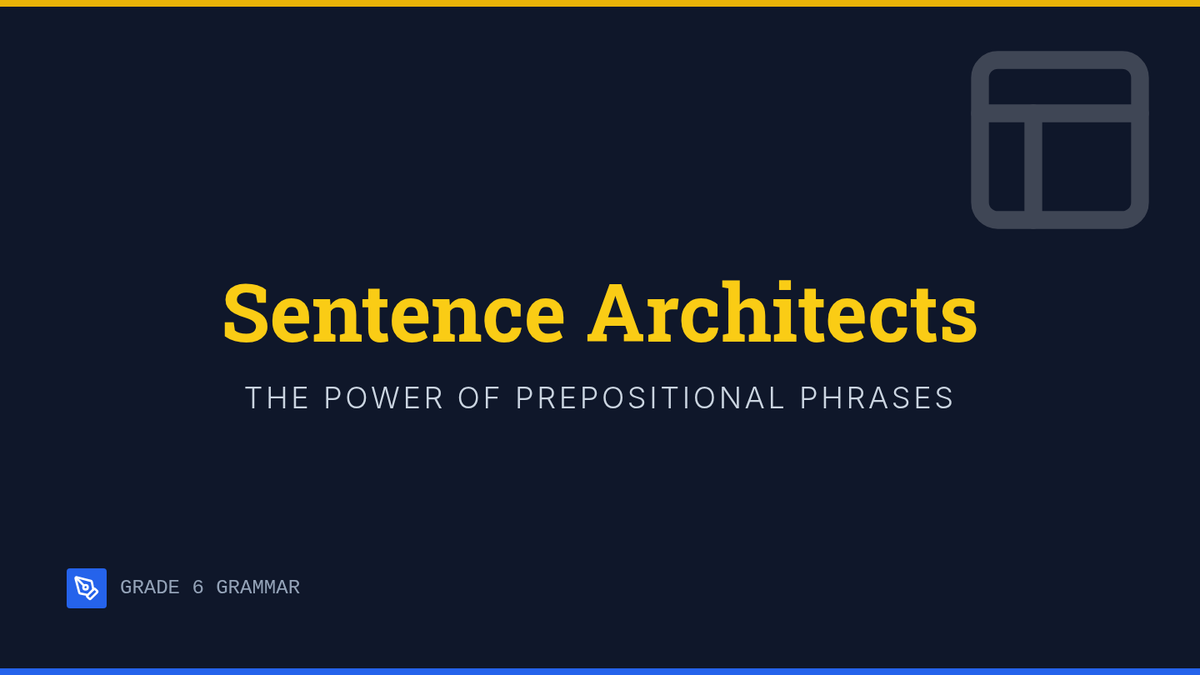 Sentence Architects

THE POWER OF PREPOSITIONAL PHRASES

GRADE 6 GRAMMAR